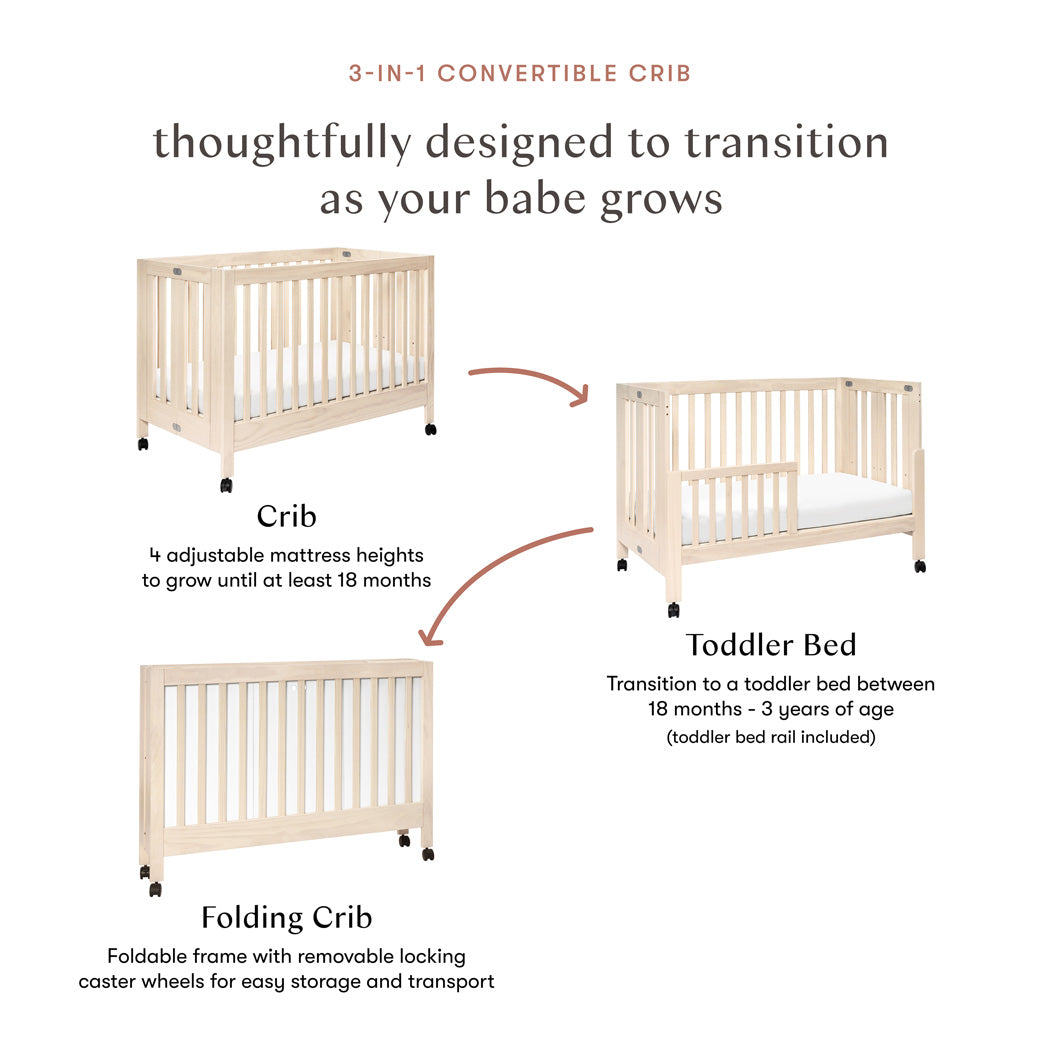 3-IN-1 CONVERTIBLE CRIB

thoughtfully designed to transition as your babe grows

Crib

4 adjustable mattress heights to grow until at least 18 months

Toddler Bed

Transition to a toddler bed between 18 months - 3 years of age

(toddler bed rail included)

Folding Crib

Foldable frame with removable locking caster wheels for easy storage and transport